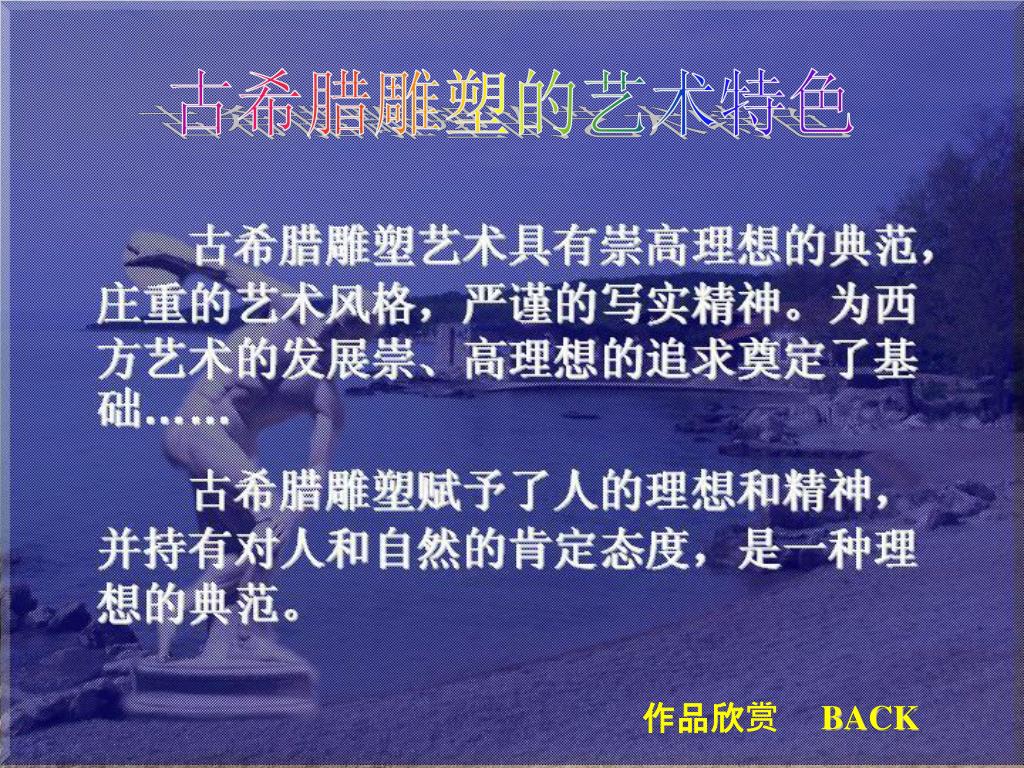 古希腊雕塑的艺术特色

古希腊雕塑艺术具有崇高理想的典范，庄重的艺术风格，严谨的写实精神。为西方艺术的发展崇、高理想的追求奠定了基础……

古希腊雕塑赋予了人的理想和精神，并持有对人和自然的肯定态度，是一种理想的典范。

作品欣赏 BACK